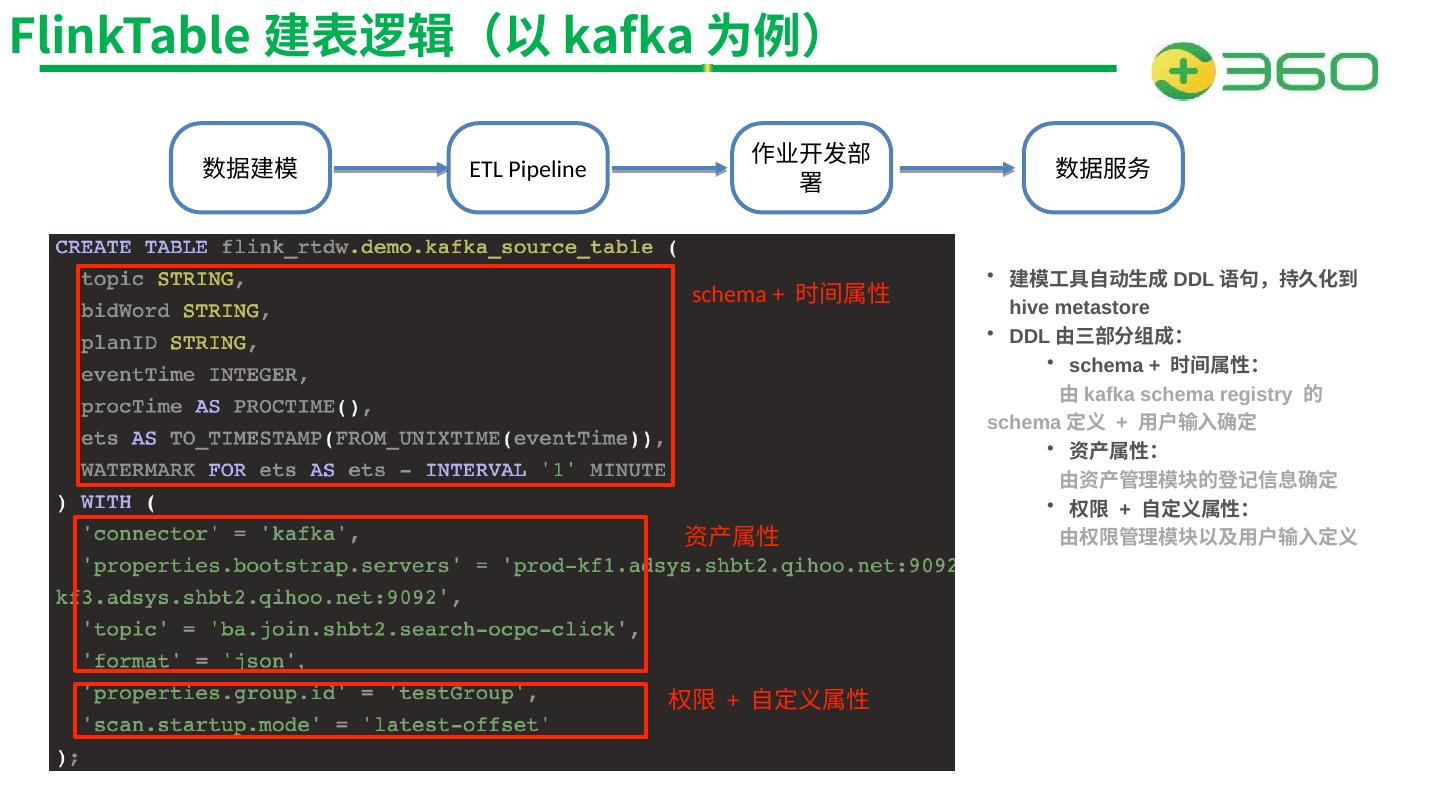 FlinkTable 建表逻辑（以 kafka 为例）

360

数据建模

ETL Pipeline

作业开发部署

数据服务

CREATE TABLE flink_rtdw.demo.kafka_source_table (
topic STRING,
bidWord STRING,
planID STRING,
eventTime INTEGER,
procTime AS PROCTIME(),
ets AS TO_TIMESTAMP(FROM_UNIXTIME(eventTime)),
WATERMARK FOR ets AS ets - INTERVAL '1' MINUTE
) WITH (
'connector' = 'kafka',
'properties.bootstrap.servers' = 'prod-kf1.adsys.shbt2.qihoo.net:9092
kf3.adsys.shbt2.qihoo.net:9092',
'topic' = 'ba.join.shbt2.search-ocpc-click',
'format' = 'json',
'properties.group.id' = 'testGroup',
'scan.startup.mode' = 'latest-offset'
);

schema + 时间属性

资产属性

权限 + 自定义属性

• 建模工具自动生成 DDL 语句，持久化到 hive metastore
• DDL 由三部分组成：
• schema + 时间属性：
由 kafka schema registry 的 schema 定义 + 用户输入确定
• 资产属性：
由资产管理模块的登记信息确定
• 权限 + 自定义属性：
由权限管理模块以及用户输入定义